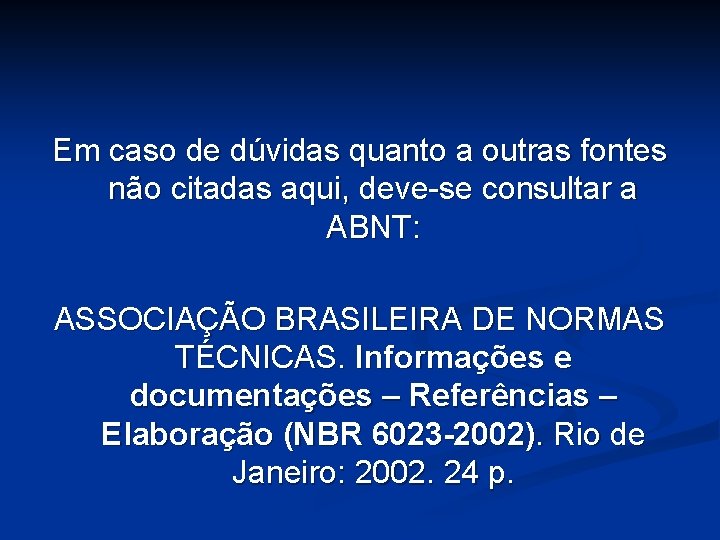 Em caso de dúvidas quanto a outras fontes não citadas aqui, deve-se consultar a ABNT:

ASSOCIAÇÃO BRASILEIRA DE NORMAS TÉCNICAS. Informações e documentações – Referências – Elaboração (NBR 6023-2002). Rio de Janeiro: 2002. 24 p.